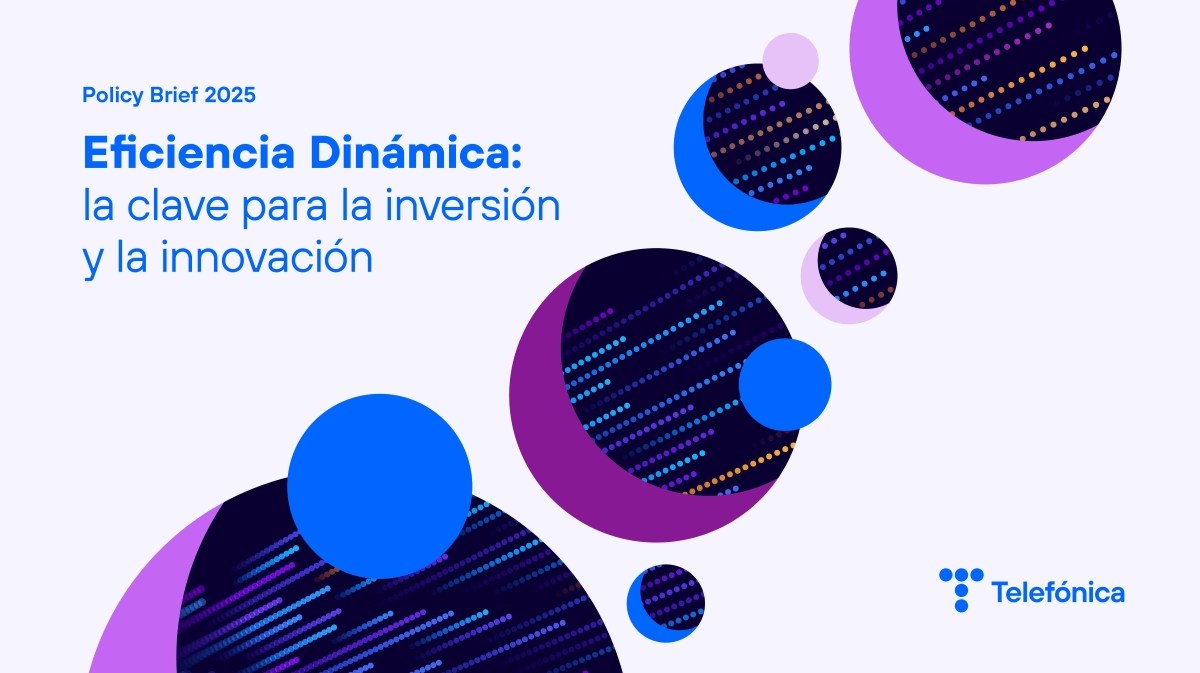 Policy Brief 2025

Eficiencia Dinámica: la clave para la inversión y la innovación

Telefónica